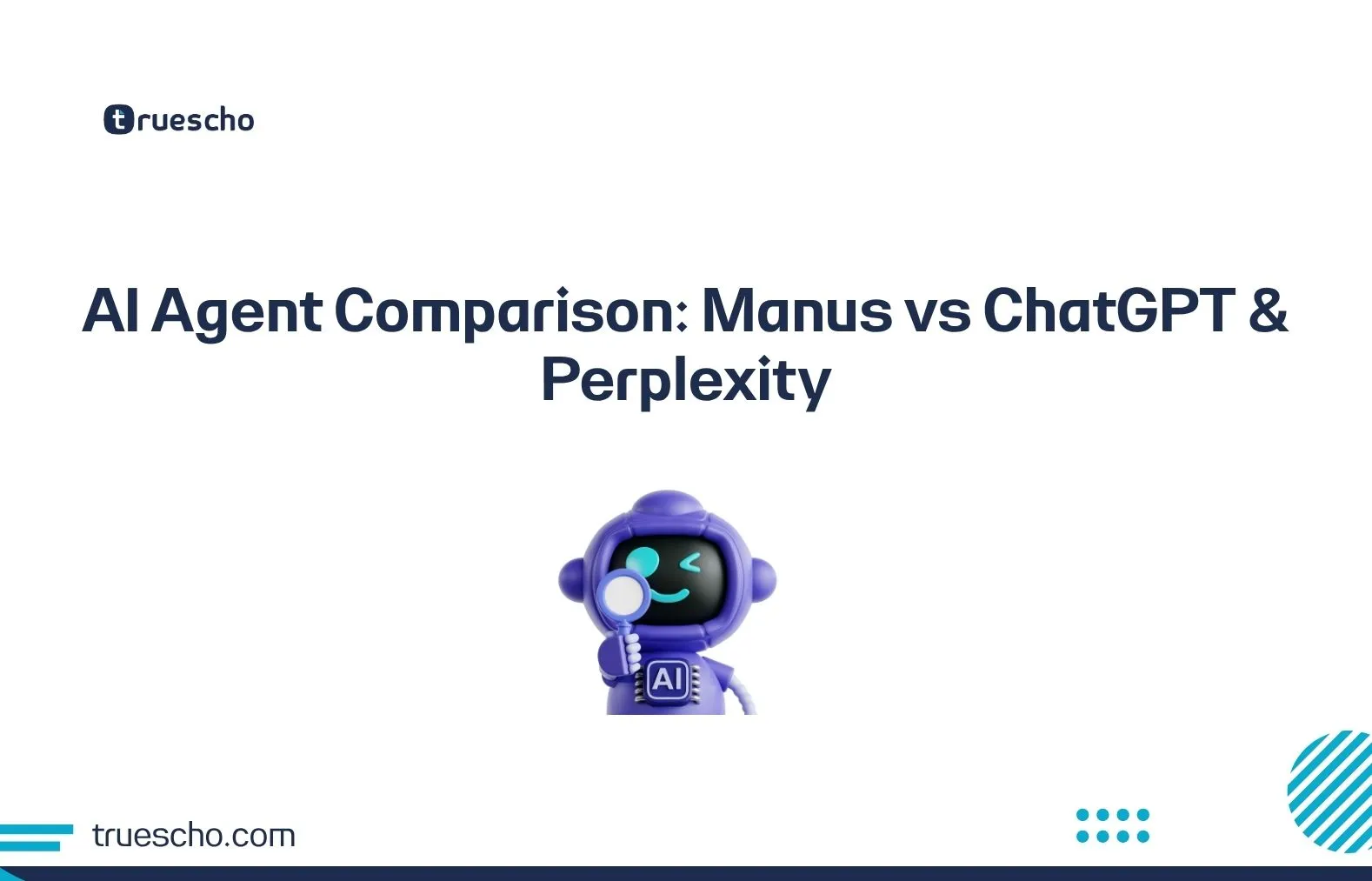 truescho

AI Agent Comparison: Manus vs ChatGPT & Perplexity

AI

truescho.com